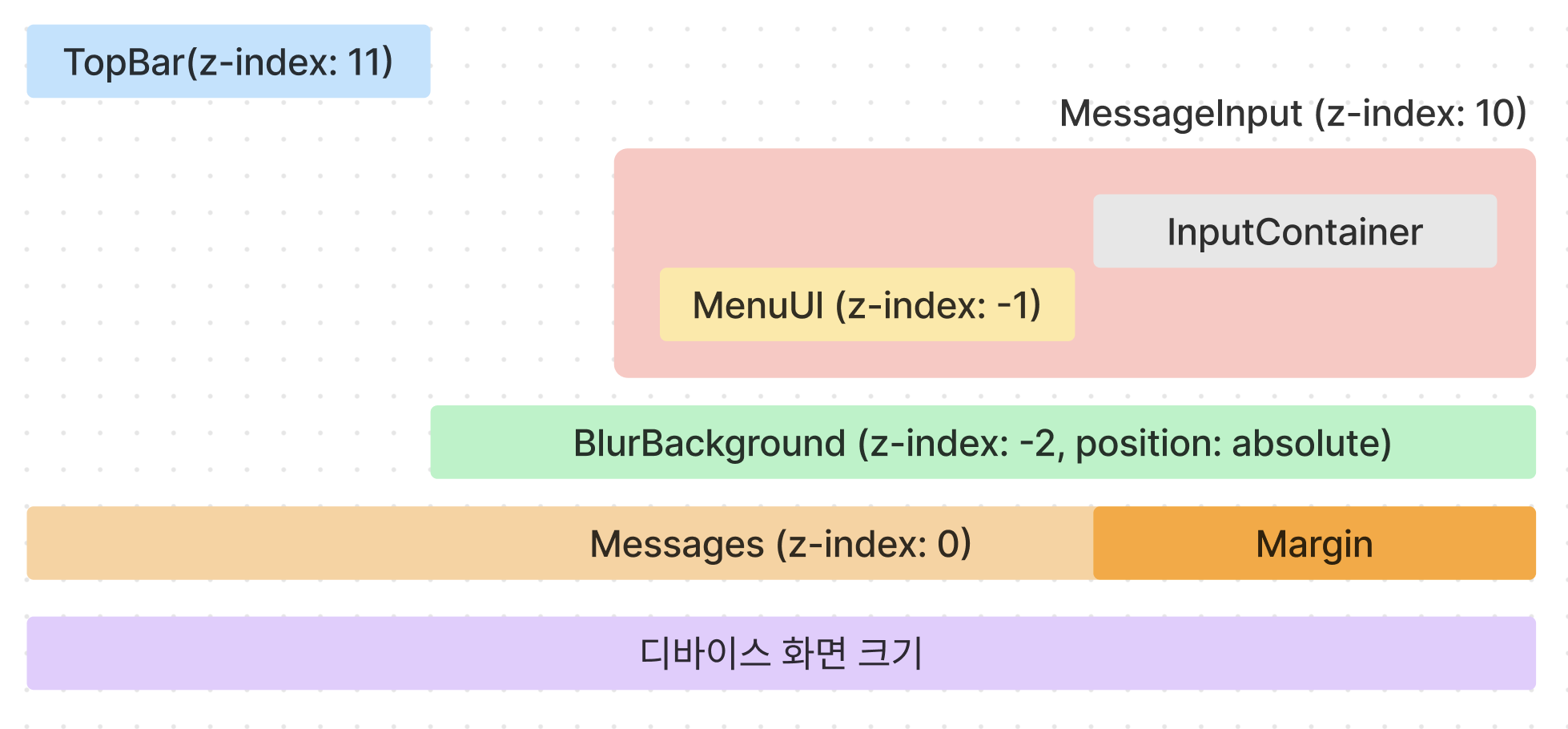 TopBar(z-index: 11)

MessageInput (z-index: 10)

InputContainer

MenuUI (z-index: -1)

BlurBackground (z-index: -2, position: absolute)

Messages (z-index: 0)

Margin

디바이스 화면 크기